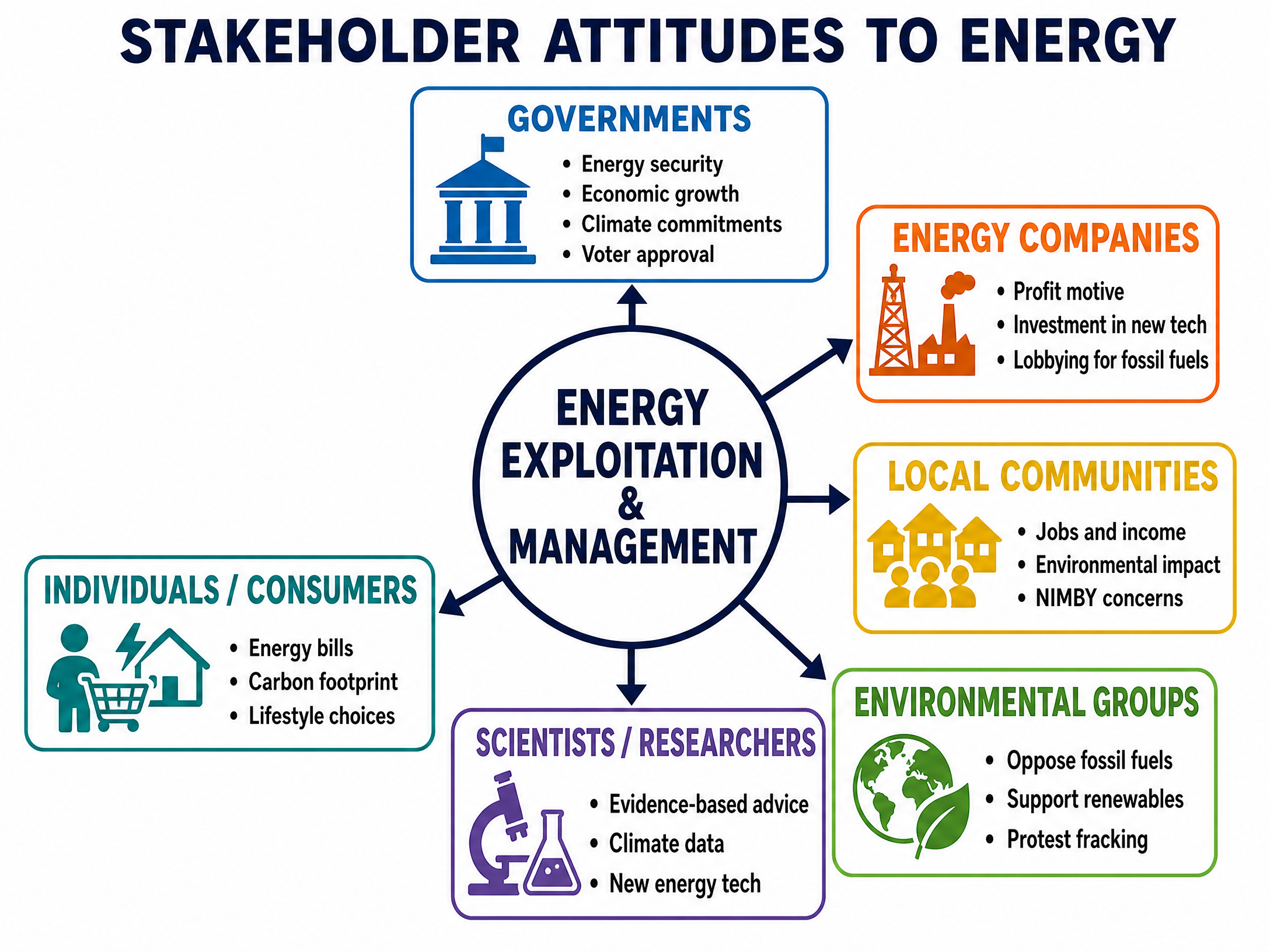 STAKEHOLDER ATTITUDES TO ENERGY

GOVERNMENTS
• Energy security
• Economic growth
• Climate commitments
• Voter approval

ENERGY COMPANIES
• Profit motive
• Investment in new tech
• Lobbying for fossil fuels

ENERGY EXPLOITATION & MANAGEMENT

LOCAL COMMUNITIES
• Jobs and income
• Environmental impact
• NIMBY concerns

INDIVIDUALS / CONSUMERS
• Energy bills
• Carbon footprint
• Lifestyle choices

SCIENTISTS / RESEARCHERS
• Evidence-based advice
• Climate data
• New energy tech

ENVIRONMENTAL GROUPS
• Oppose fossil fuels
• Support renewables
• Protest fracking